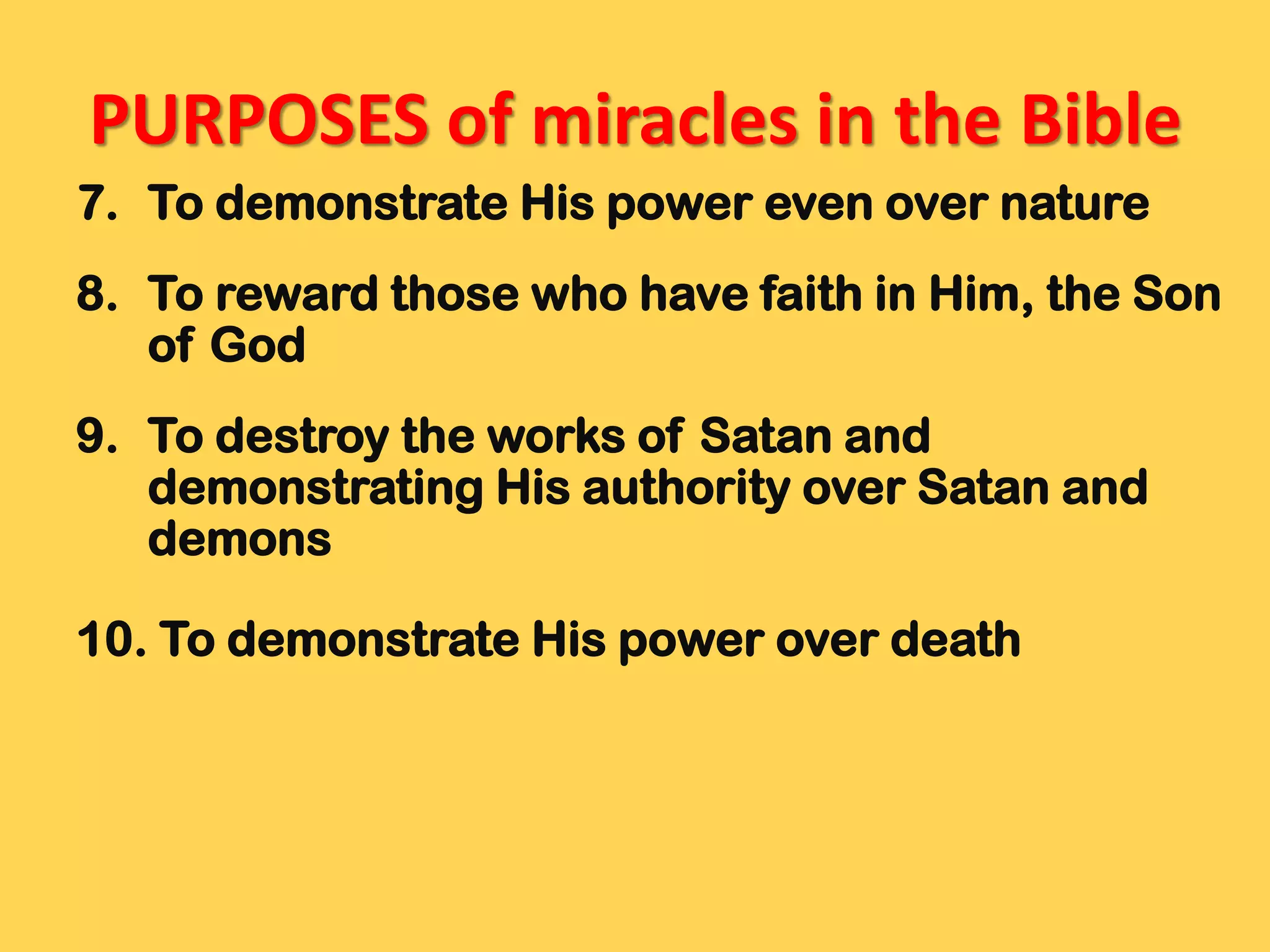 PURPOSES of miracles in the Bible

7. To demonstrate His power even over nature

8. To reward those who have faith in Him, the Son of God

9. To destroy the works of Satan and demonstrating His authority over Satan and demons

10. To demonstrate His power over death